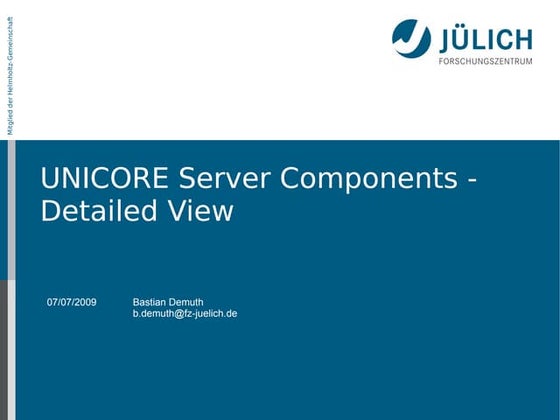 Mitglied der Helmholtz-Gemeinschaft

JÜLICH
FORSCHUNGSZENTRUM

UNICORE Server Components - Detailed View

07/07/2009

Bastian Demuth
b.demuth@fz-juelich.de